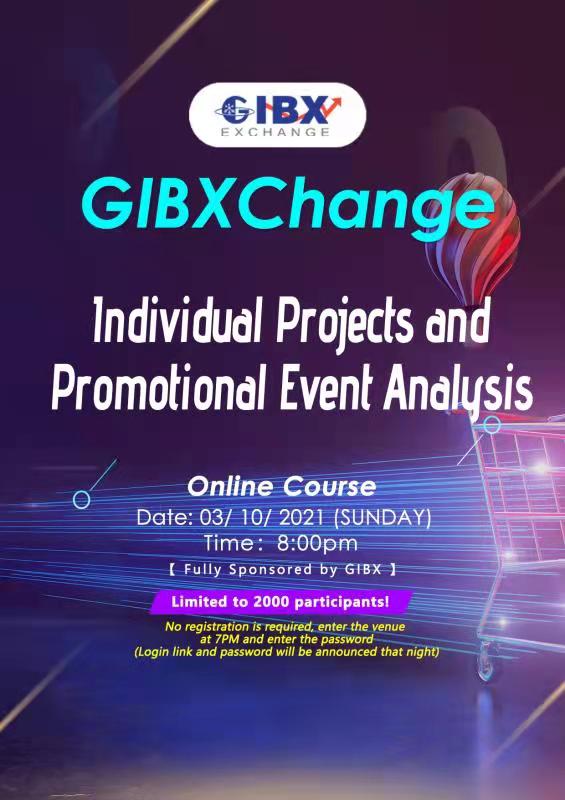 GIBX
EXCHANGE

GIBXChange

Individual Projects and Promotional Event Analysis

Online Course
Date: 03/ 10/ 2021 (SUNDAY)
Time: 8:00pm
【 Fully Sponsored by GIBX 】

Limited to 2000 participants!

No registration is required, enter the venue at 7PM and enter the password
(Login link and password will be announced that night)